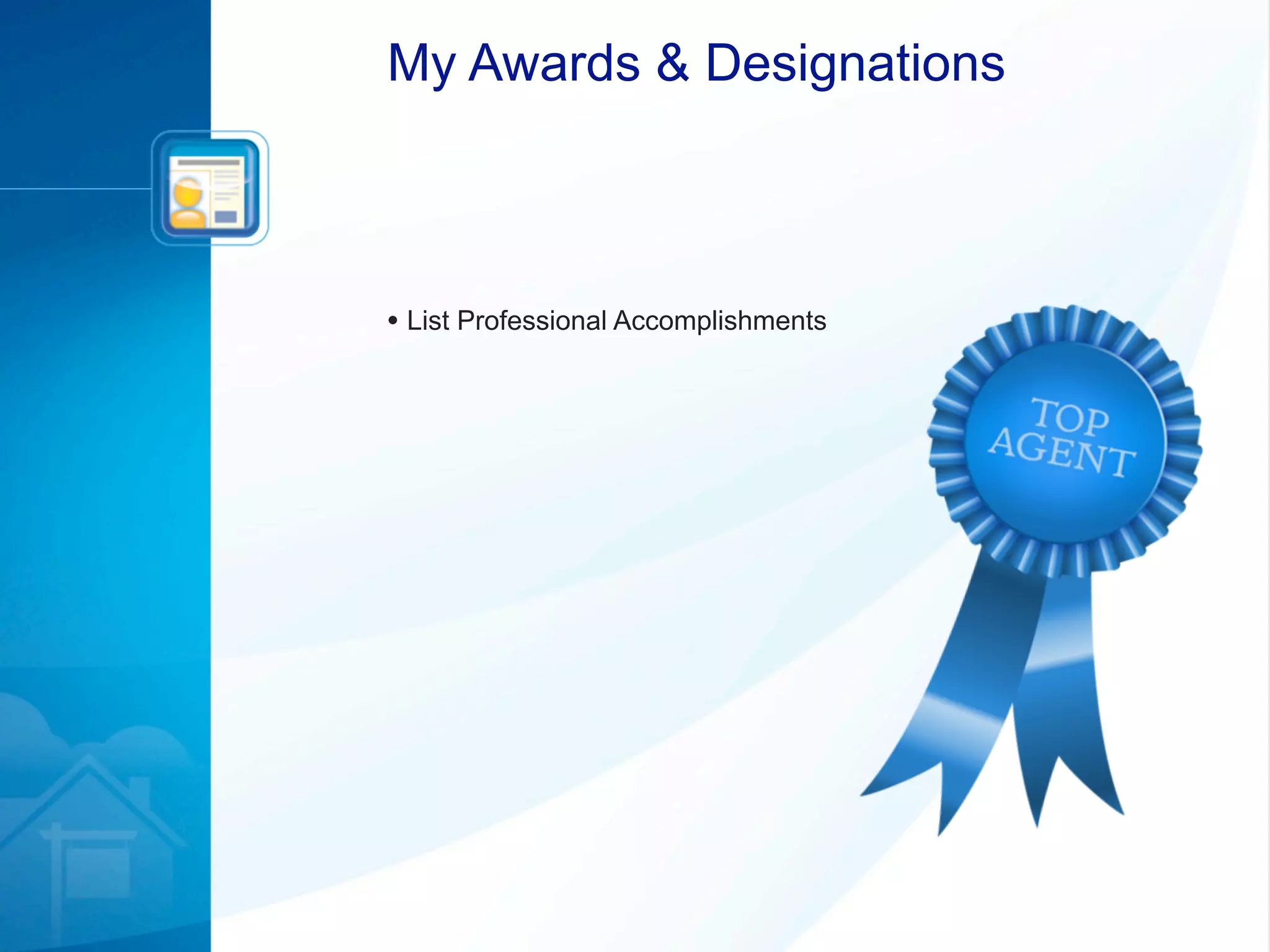 My Awards & Designations

• List Professional Accomplishments

TOP AGENT